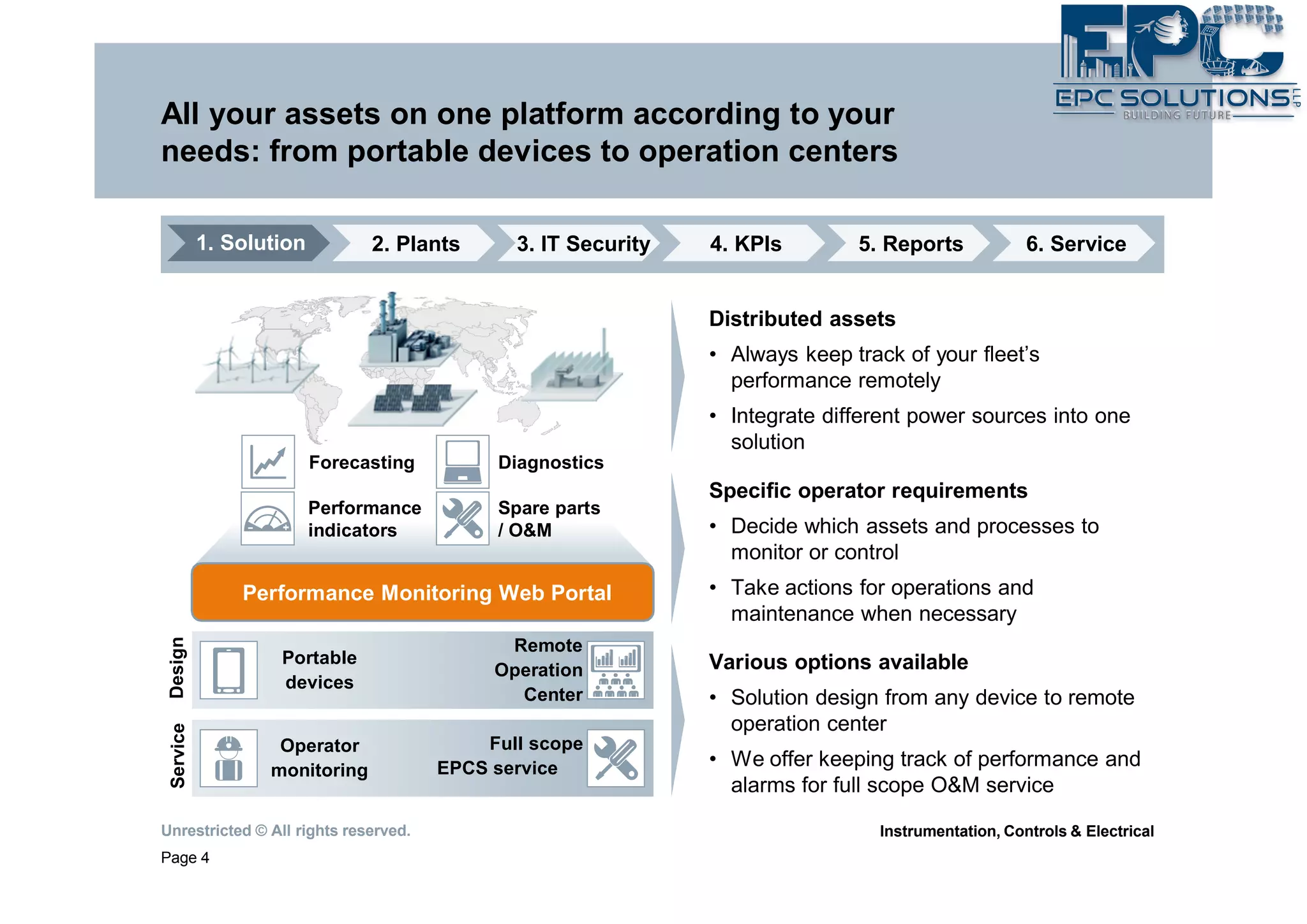 EPC
EPC SOLUTIONS LLP
BUILDING FUTURE

All your assets on one platform according to your needs: from portable devices to operation centers

1. Solution
2. Plants
3. IT Security
4. KPIs
5. Reports
6. Service

Forecasting
Diagnostics
Performance indicators
Spare parts / O&M

Performance Monitoring Web Portal

Design
Portable devices
Remote Operation Center

Service
Operator monitoring
Full scope EPCS service

Distributed assets
• Always keep track of your fleet's performance remotely
• Integrate different power sources into one solution

Specific operator requirements
• Decide which assets and processes to monitor or control
• Take actions for operations and maintenance when necessary

Various options available
• Solution design from any device to remote operation center
• We offer keeping track of performance and alarms for full scope O&M service

Unrestricted © All rights reserved.
Page 4

Instrumentation, Controls & Electrical